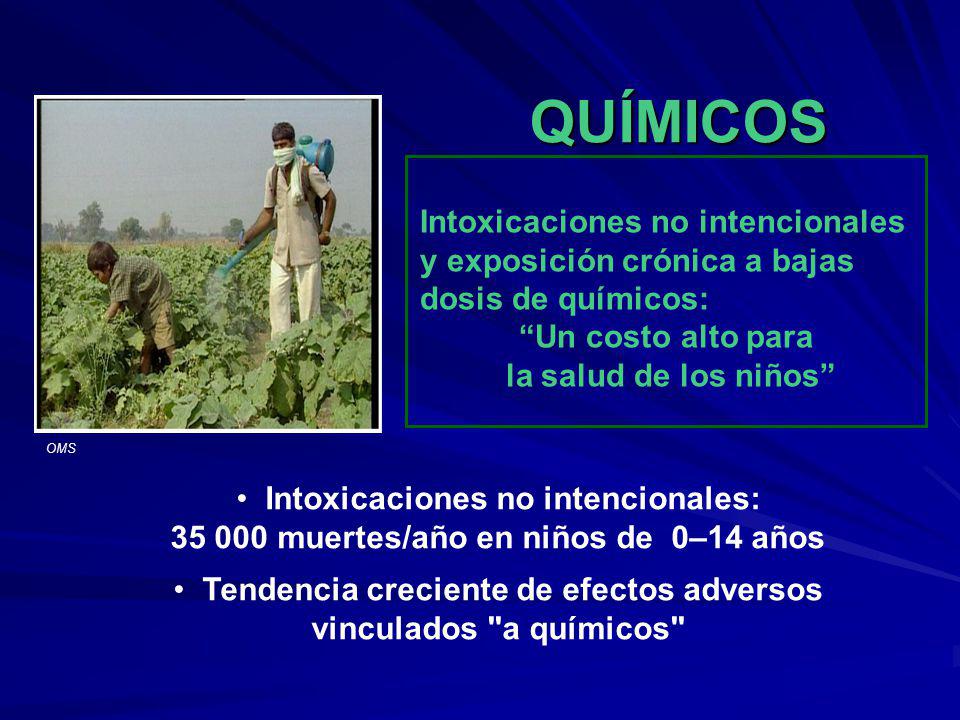 QUÍMICOS

Intoxicaciones no intencionales y exposición crónica a bajas dosis de químicos:
“Un costo alto para la salud de los niños”

OMS

• Intoxicaciones no intencionales: 35 000 muertes/año en niños de 0–14 años

• Tendencia creciente de efectos adversos vinculados "a químicos"